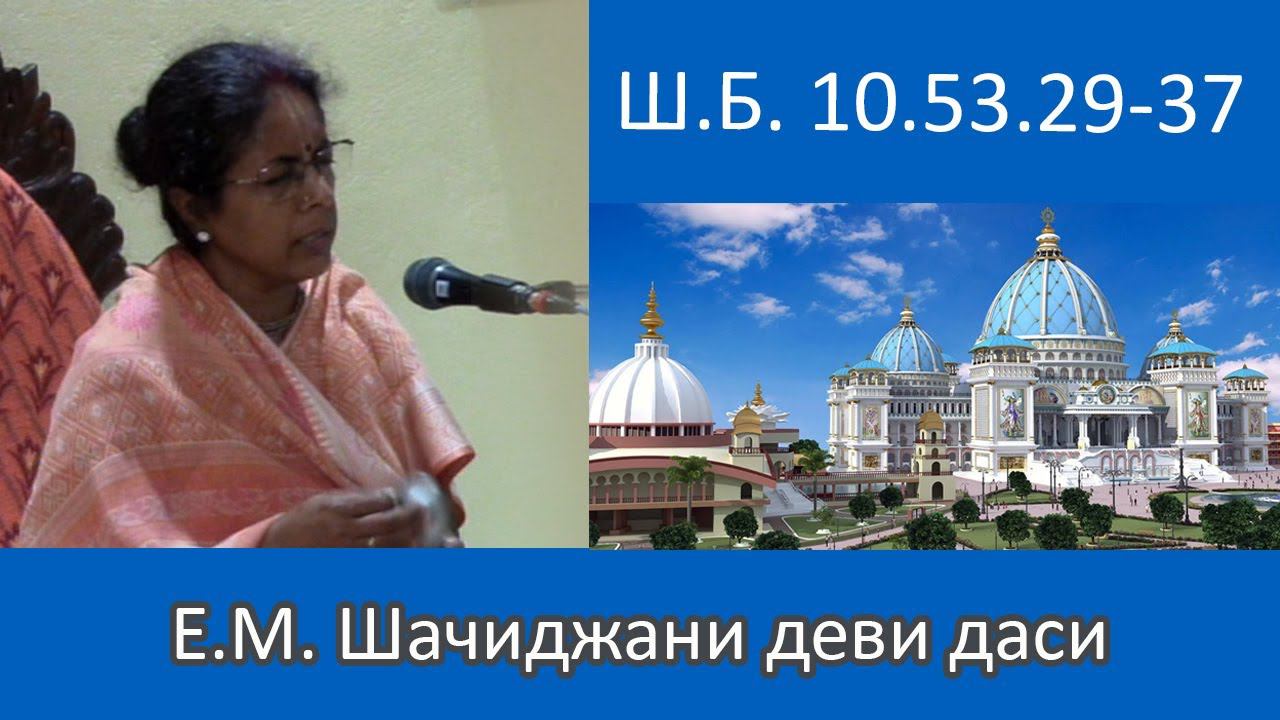 Ш.Б. 10.53.29-37

Е.М. Шачиджани деви даси